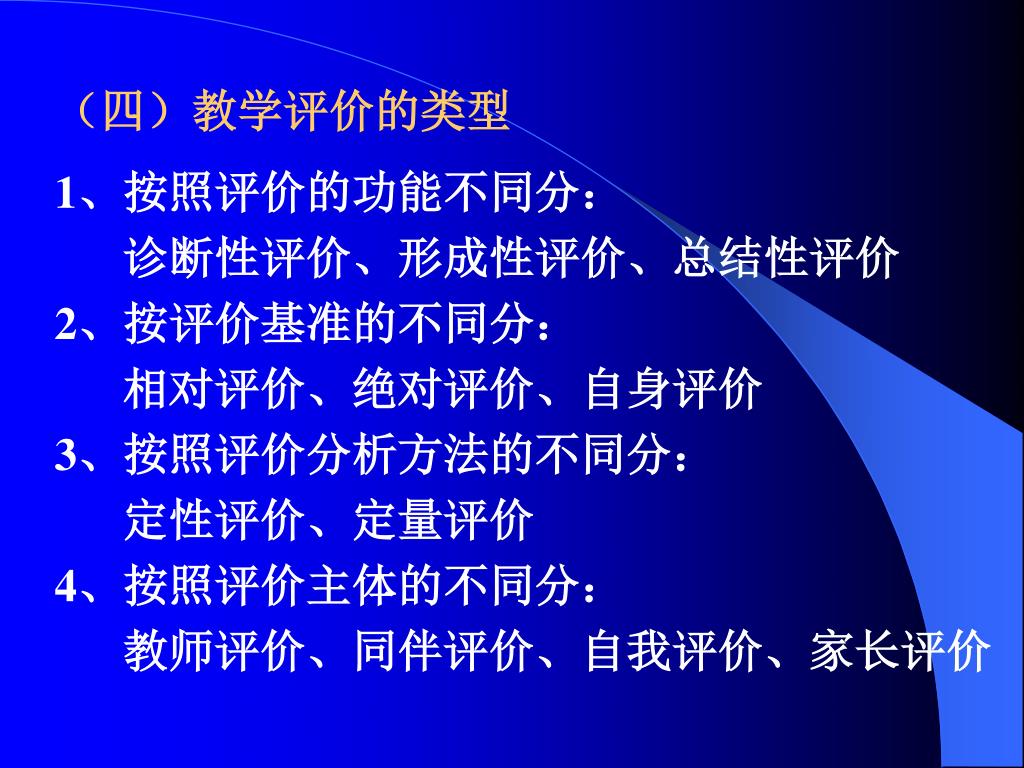 （四）教学评价的类型

1、按照评价的功能不同分：
诊断性评价、形成性评价、总结性评价

2、按评价基准的不同分：
相对评价、绝对评价、自身评价

3、按照评价分析方法的不同分：
定性评价、定量评价

4、按照评价主体的不同分：
教师评价、同伴评价、自我评价、家长评价